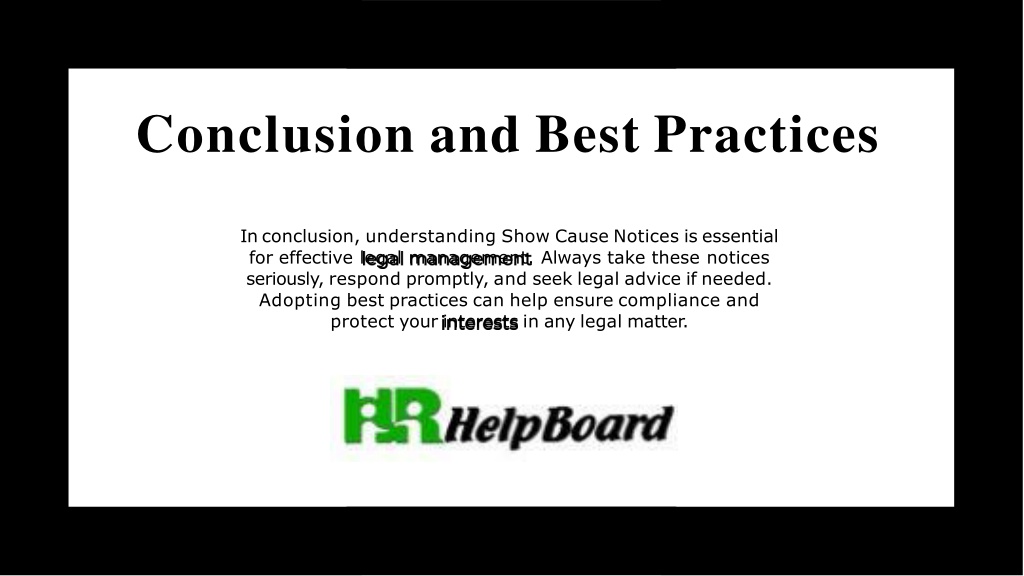 Conclusion and Best Practices

In conclusion, understanding Show Cause Notices is essential for effective legal management. Always take these notices seriously, respond promptly, and seek legal advice if needed. Adopting best practices can help ensure compliance and protect your interests in any legal matter.

HR HelpBoard